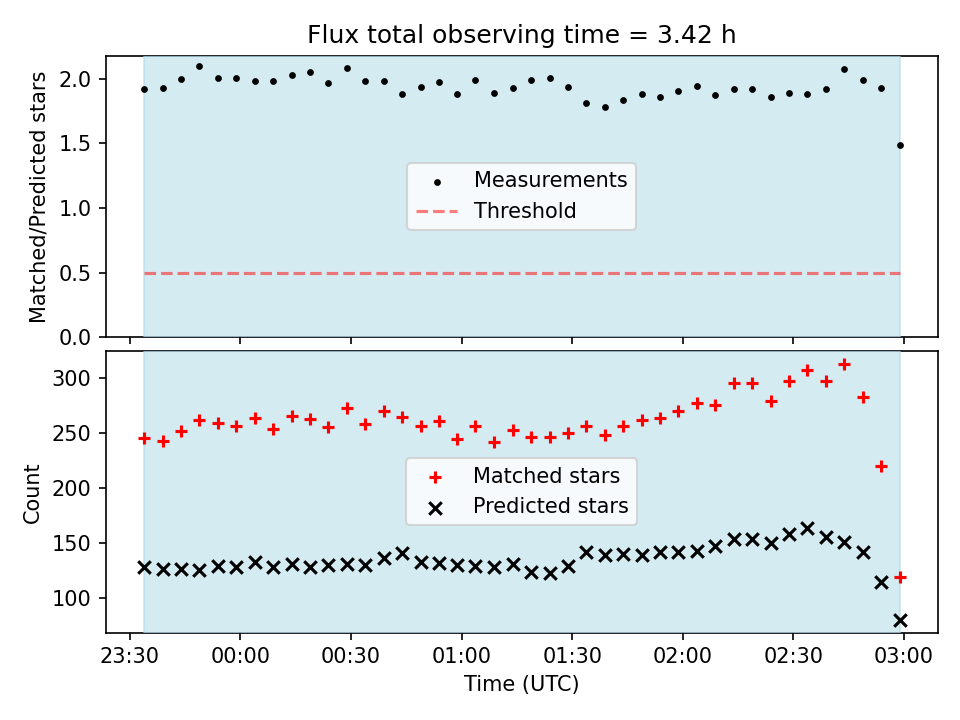 Flux total observing time = 3.42 h

Matched/Predicted stars

2.0
1.5
1.0
0.5
0.0

Measurements
Threshold

Count

300
250
200
150
100

Matched stars
Predicted stars

23:30 00:00 00:30 01:00 01:30 02:00 02:30 03:00

Time (UTC)